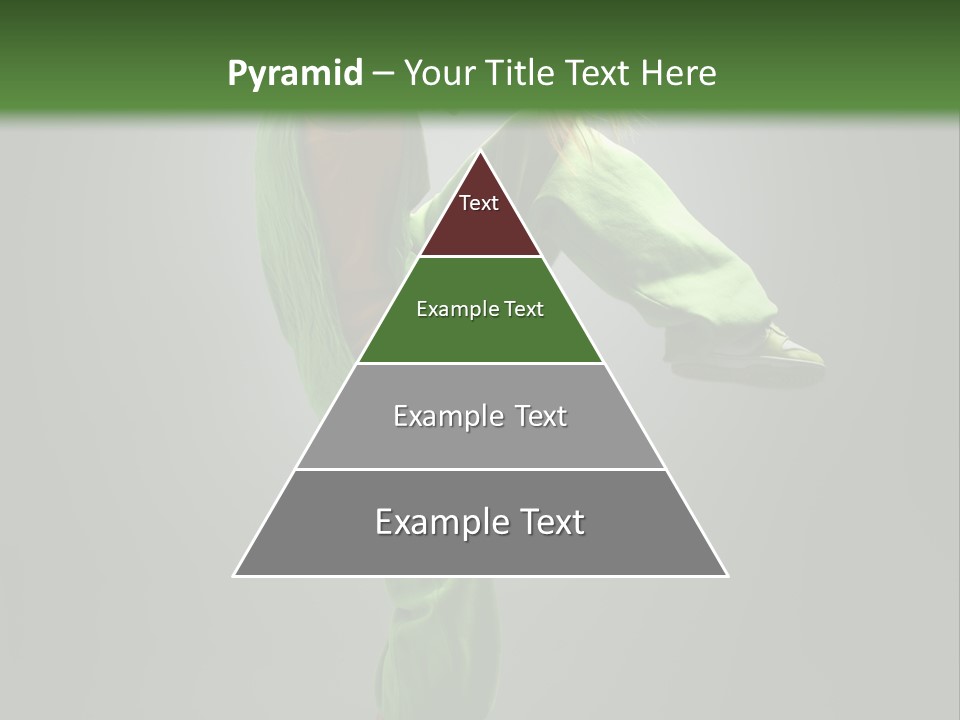 Pyramid – Your Title Text Here

Text

Example Text

Example Text

Example Text